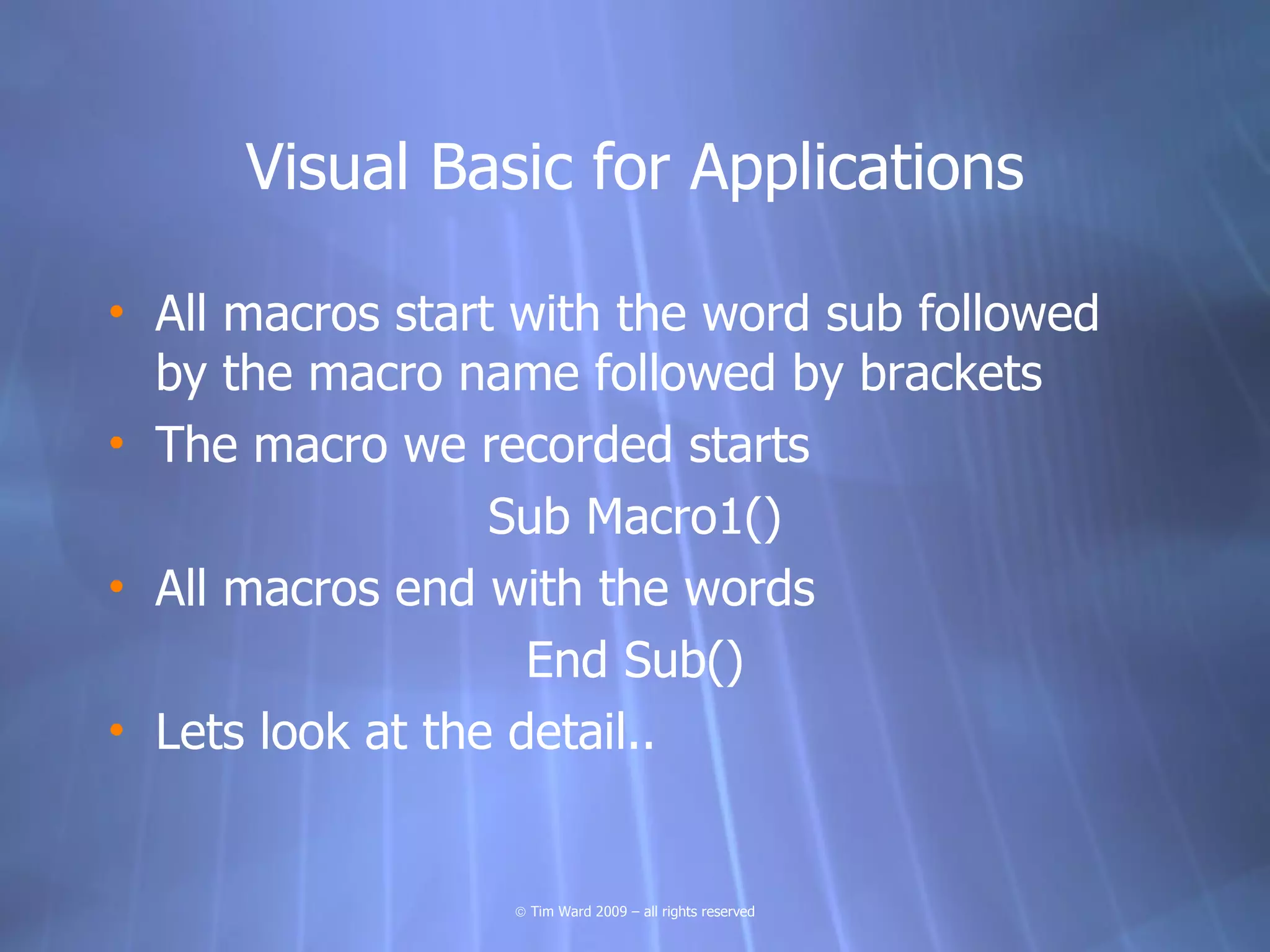 Visual Basic for Applications

• All macros start with the word sub followed by the macro name followed by brackets
• The macro we recorded starts

Sub Macro1()

• All macros end with the words

End Sub()

• Lets look at the detail..

© Tim Ward 2009 – all rights reserved